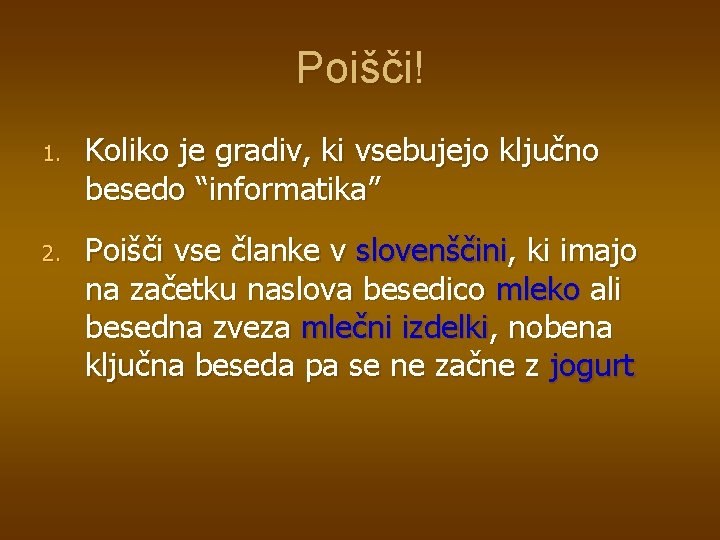 Poišči!

1. Koliko je gradiv, ki vsebujejo ključno besedo “informatika”

2. Poišči vse članke v slovenščini, ki imajo na začetku naslova besedico mleko ali besedna zveza mlečni izdelki, nobena ključna beseda pa se ne začne z jogurt